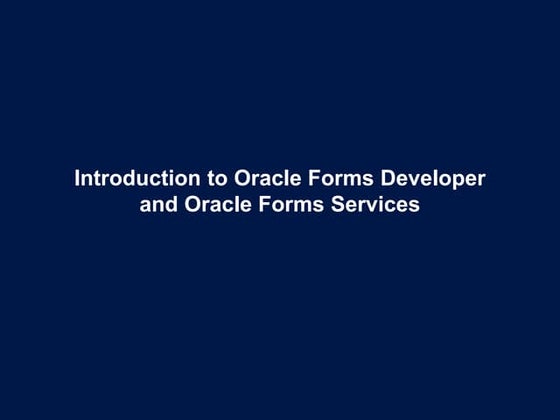 Introduction to Oracle Forms Developer and Oracle Forms Services